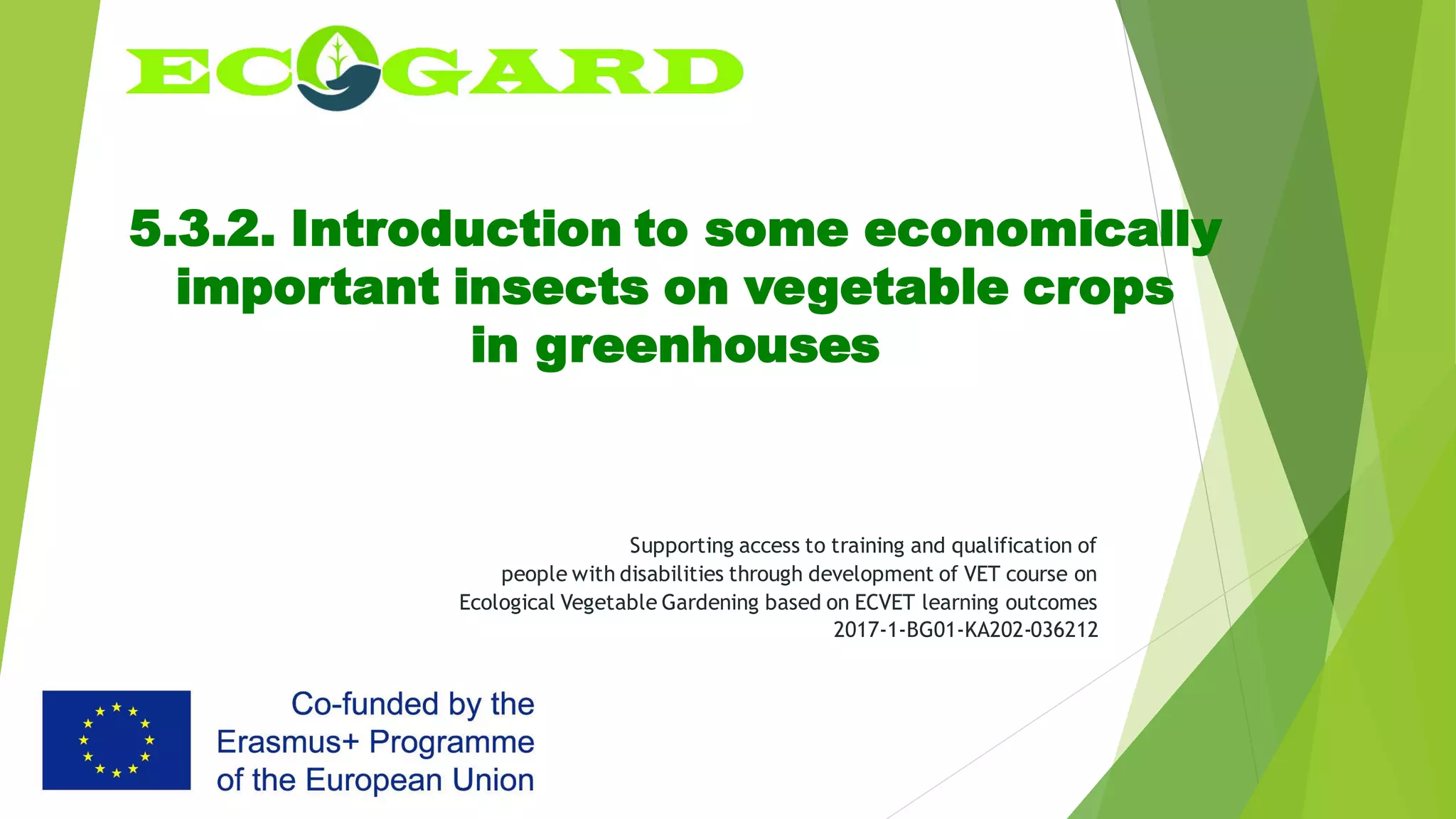 ECOGARD

5.3.2. Introduction to some economically important insects on vegetable crops in greenhouses

Supporting access to training and qualification of people with disabilities through development of VET course on Ecological Vegetable Gardening based on ECVET learning outcomes
2017-1-BG01-KA202-036212

Co-funded by the Erasmus+ Programme of the European Union